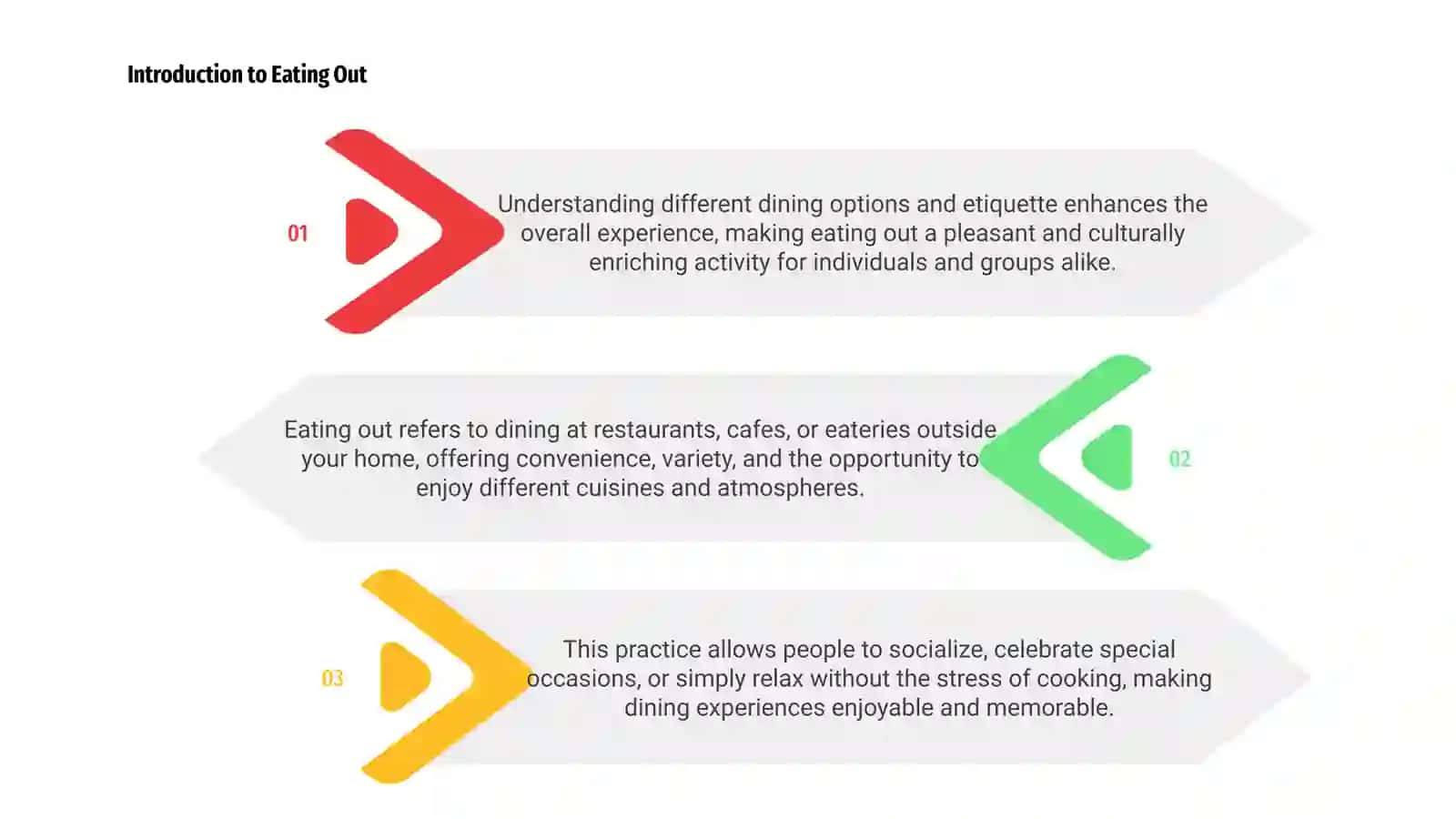 Introduction to Eating Out

01

Understanding different dining options and etiquette enhances the overall experience, making eating out a pleasant and culturally enriching activity for individuals and groups alike.

Eating out refers to dining at restaurants, cafes, or eateries outside your home, offering convenience, variety, and the opportunity to enjoy different cuisines and atmospheres.

02

03

This practice allows people to socialize, celebrate special occasions, or simply relax without the stress of cooking, making dining experiences enjoyable and memorable.